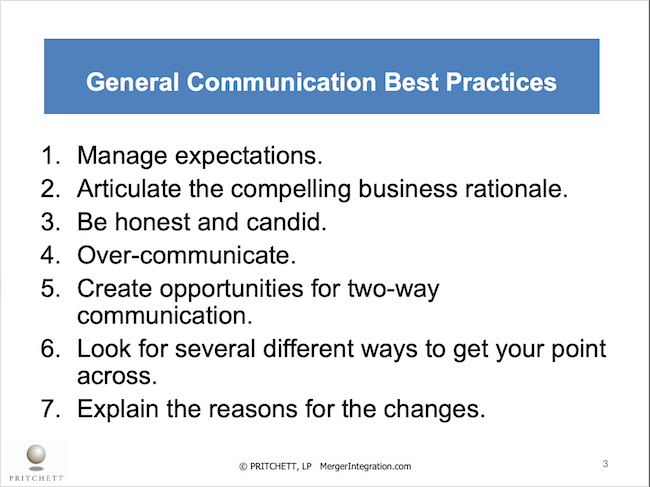 General Communication Best Practices

1. Manage expectations.
2. Articulate the compelling business rationale.
3. Be honest and candid.
4. Over-communicate.
5. Create opportunities for two-way communication.
6. Look for several different ways to get your point across.
7. Explain the reasons for the changes.

PRITCHETT

© PRITCHETT, LP MergerIntegration.com

3